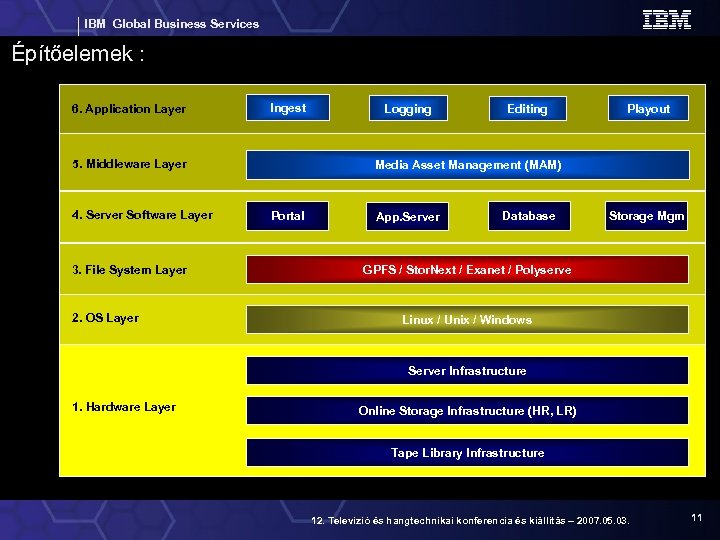 IBM Global Business Services

IBM

Építőelemek :

6. Application Layer
Ingest
Logging
Editing
Playout

5. Middleware Layer
Media Asset Management (MAM)

4. Server Software Layer
Portal
App.Server
Database
Storage Mgm

3. File System Layer
GPFS / StorNext / Exanet / Polyserve

2. OS Layer
Linux / Unix / Windows

1. Hardware Layer
Server Infrastructure
Online Storage Infrastructure (HR, LR)
Tape Library Infrastructure

12. Televízió és hangtechnikai konferencia és kiállítás – 2007.05.03.

11